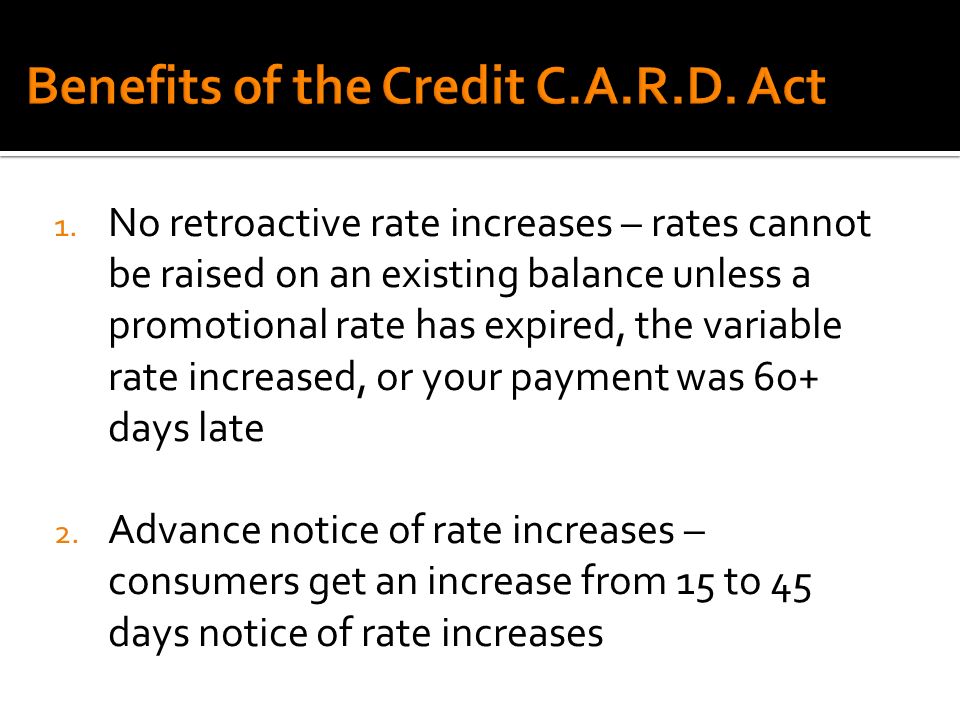 Benefits of the Credit C.A.R.D. Act

1. No retroactive rate increases – rates cannot be raised on an existing balance unless a promotional rate has expired, the variable rate increased, or your payment was 60+ days late

2. Advance notice of rate increases – consumers get an increase from 15 to 45 days notice of rate increases